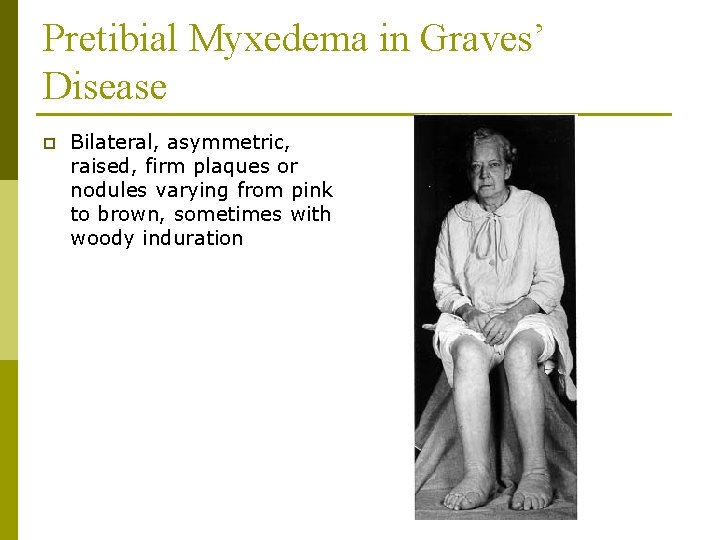 Pretibial Myxedema in Graves' Disease

Bilateral, asymmetric, raised, firm plaques or nodules varying from pink to brown, sometimes with woody induration